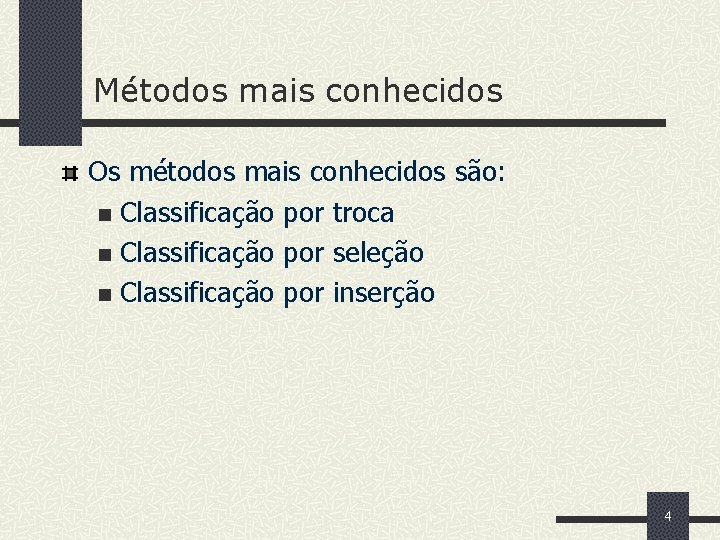 Métodos mais conhecidos

Os métodos mais conhecidos são:

Classificação por troca

Classificação por seleção

Classificação por inserção

4